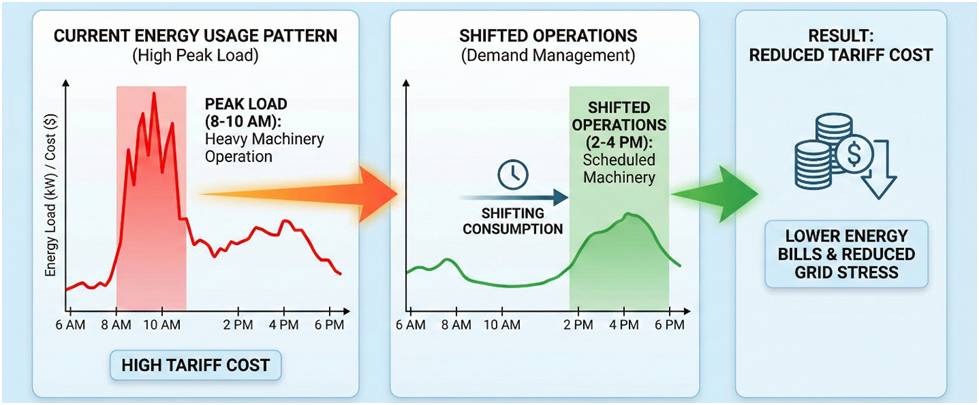 CURRENT ENERGY USAGE PATTERN
(High Peak Load)

Energy Load (kW) / Cost ($)

PEAK LOAD (8-10 AM):
Heavy Machinery Operation

6 AM 8 AM 10 AM 2 PM 4 PM 6 PM

HIGH TARIFF COST

SHIFTED OPERATIONS
(Demand Management)

SHIFTING CONSUMPTION

SHIFTED OPERATIONS (2-4 PM):
Scheduled Machinery

6 AM 8 AM 10 AM 2 PM 4 PM 6 PM

RESULT:
REDUCED TARIFF COST

$

LOWER ENERGY BILLS & REDUCED GRID STRESS